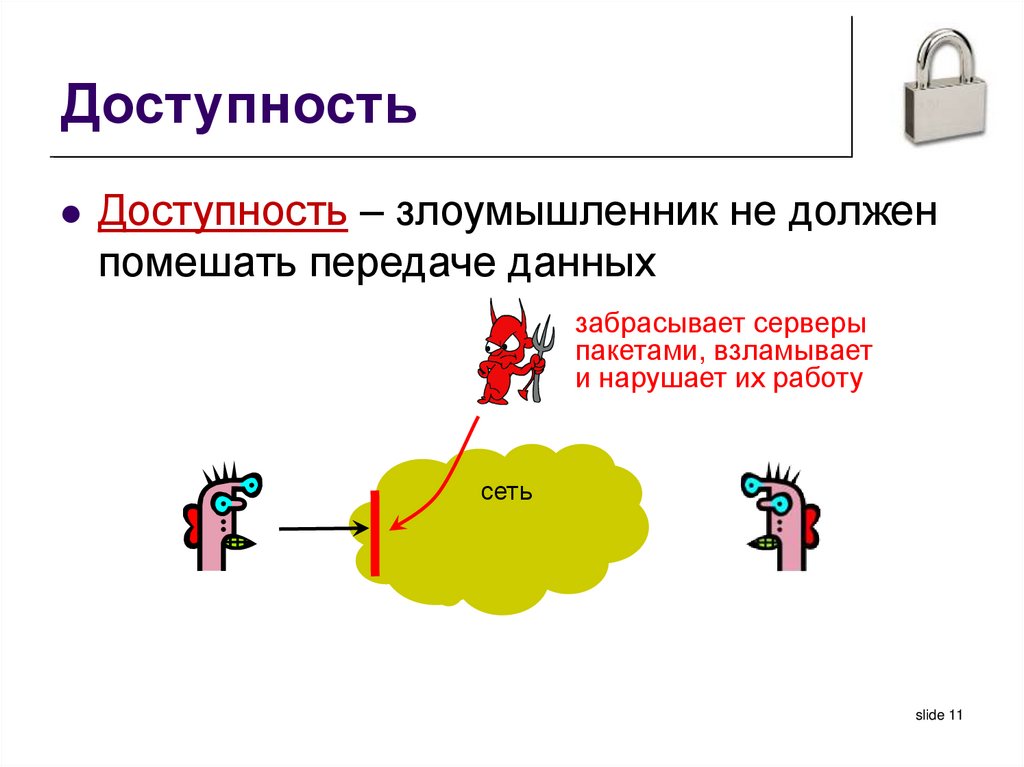 Доступность

Доступность – злоумышленник не должен помешать передаче данных

забрасывает серверы пакетами, взламывает и нарушает их работу

сеть

slide 11